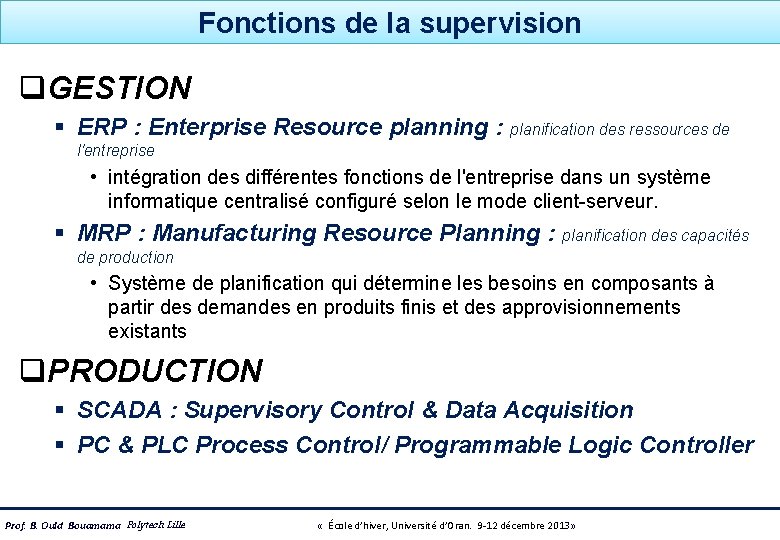 Fonctions de la supervision

❑GESTION

▪ ERP : Enterprise Resource planning : planification des ressources de l'entreprise

• intégration des différentes fonctions de l'entreprise dans un système informatique centralisé configuré selon le mode client-serveur.

▪ MRP : Manufacturing Resource Planning : planification des capacités de production

• Système de planification qui détermine les besoins en composants à partir des demandes en produits finis et des approvisionnements existants

❑PRODUCTION

▪ SCADA : Supervisory Control & Data Acquisition

▪ PC & PLC Process Control/ Programmable Logic Controller

Prof. B. Ould Bouamama Polytech Lille « École d'hiver, Université d'Oran. 9-12 décembre 2013»